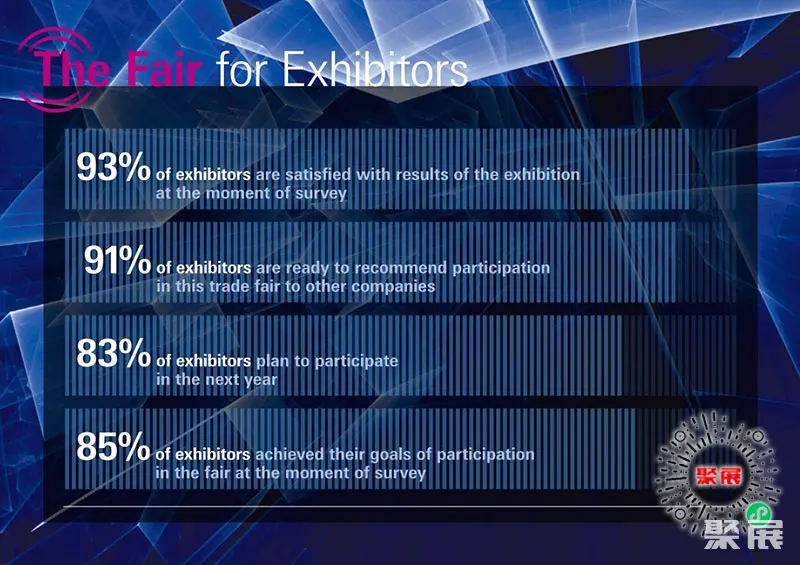 The Fair for Exhibitors

93% of exhibitors are satisfied with results of the exhibition at the moment of survey

91% of exhibitors are ready to recommend participation in this trade fair to other companies

83% of exhibitors plan to participate in the next year

85% of exhibitors achieved their goals of participation in the fair at the moment of survey

聚展

聚展